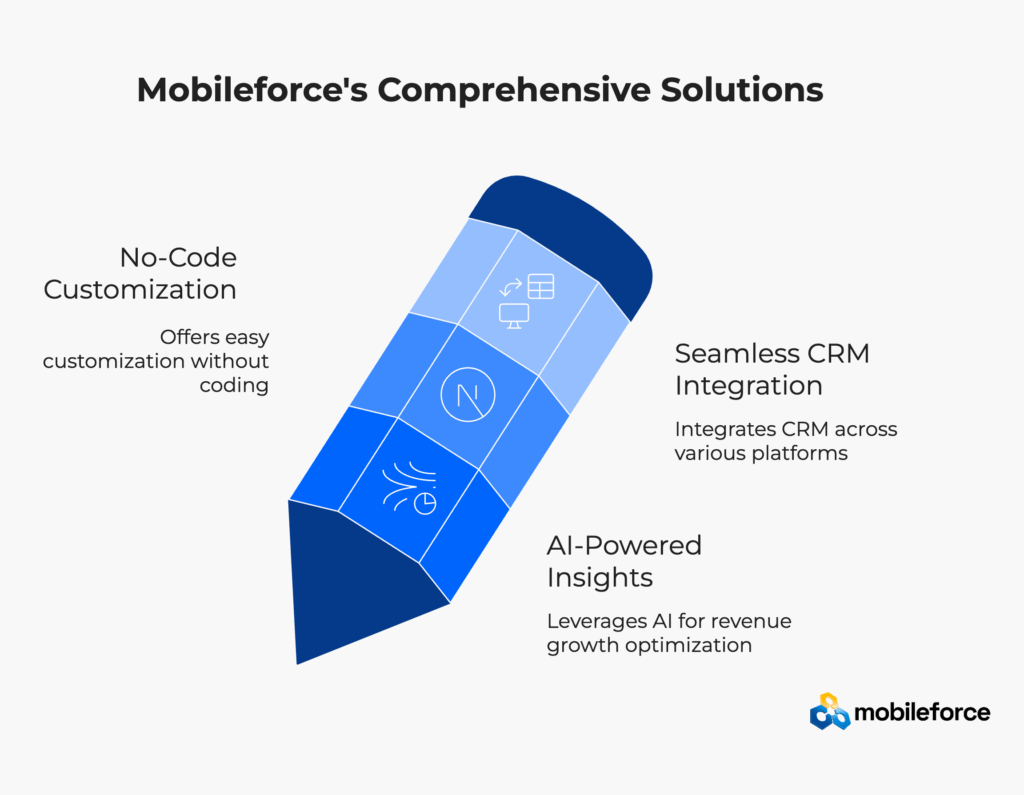 Mobileforce's Comprehensive Solutions

No-Code Customization

Offers easy customization without coding

Seamless CRM Integration

Integrates CRM across various platforms

AI-Powered Insights

Leverages AI for revenue growth optimization

mobileforce